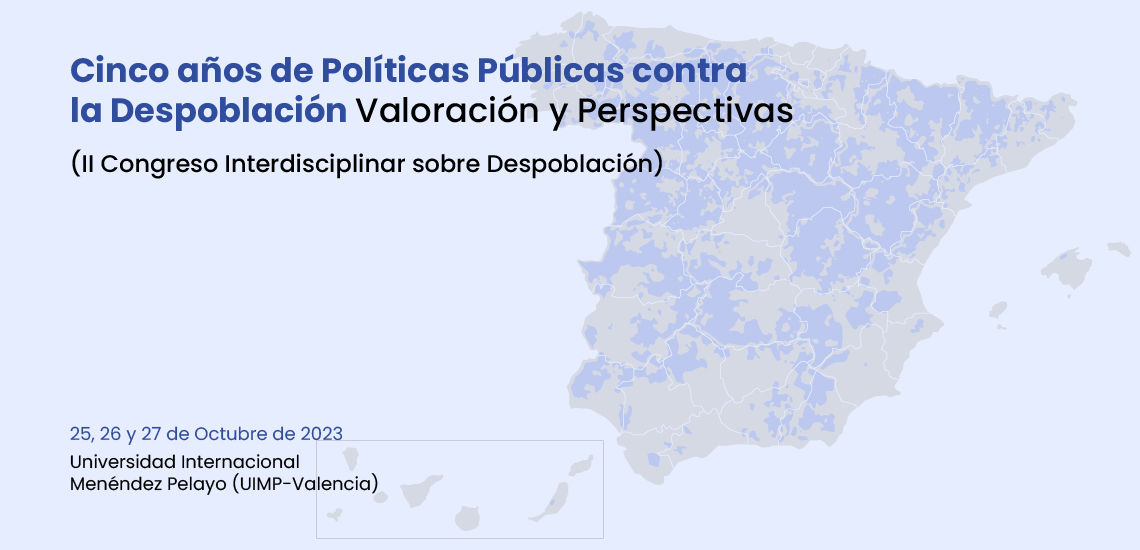 Cinco años de Políticas Públicas contra la Despoblación Valoración y Perspectivas

(II Congreso Interdisciplinar sobre Despoblación)

25, 26 y 27 de Octubre de 2023

Universidad Internacional Menéndez Pelayo (UIMP-Valencia)